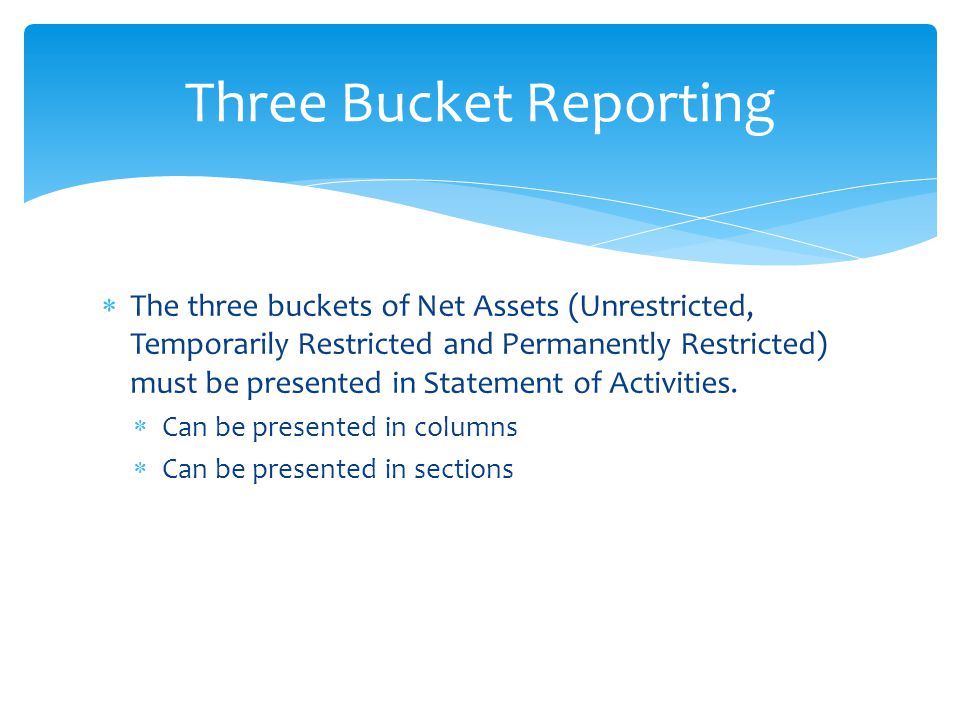 Three Bucket Reporting

* The three buckets of Net Assets (Unrestricted, Temporarily Restricted and Permanently Restricted) must be presented in Statement of Activities.
    * Can be presented in columns
    * Can be presented in sections